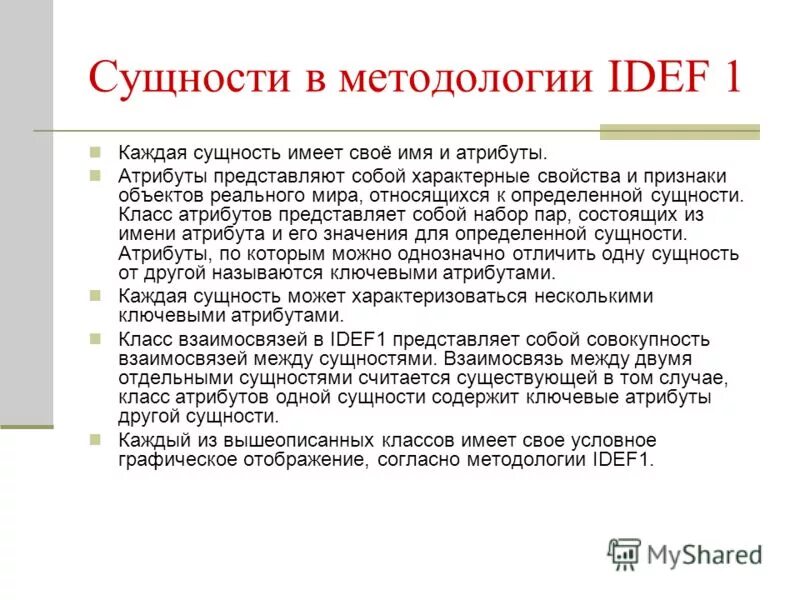 Сущности в методологии IDEF 1

Каждая сущность имеет своё имя и атрибуты.

Атрибуты представляют собой характерные свойства и признаки объектов реального мира, относящихся к определенной сущности. Класс атрибутов представляет собой набор пар, состоящих из имени атрибута и его значения для определенной сущности. Атрибуты, по которым можно однозначно отличить одну сущность от другой называются ключевыми атрибутами.

Каждая сущность может характеризоваться несколькими ключевыми атрибутами.

Класс взаимосвязей в IDEF1 представляет собой совокупность взаимосвязей между сущностями. Взаимосвязь между двумя отдельными сущностями считается существующей в том случае, класс атрибутов одной сущности содержит ключевые атрибуты другой сущности.

Каждый из вышеописанных классов имеет свое условное графическое отображение, согласно методологии IDEF1.

MyShared